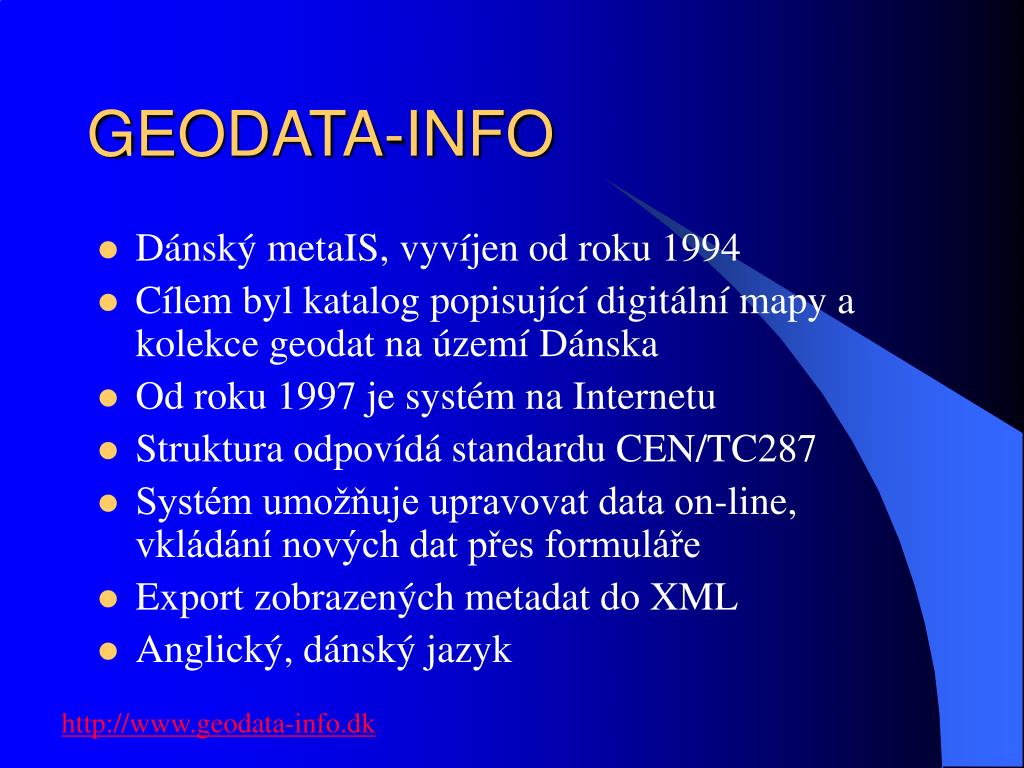 GEODATA-INFO

- Dánský metaIS, vyvíjen od roku 1994
- Cílem byl katalog popisující digitální mapy a kolekce geodat na území Dánska
- Od roku 1997 je systém na Internetu
- Struktura odpovídá standardu CEN/TC287
- Systém umožňuje upravovat data on-line, vkládání nových dat přes formuláře
- Export zobrazených metadat do XML
- Anglický, dánský jazyk

http://www.geodata-info.dk